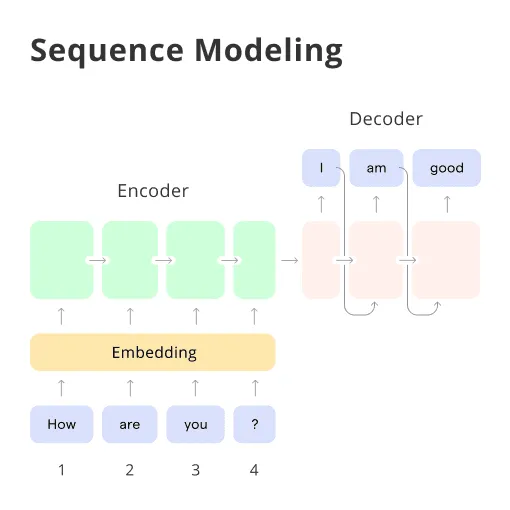 Sequence Modeling

Decoder

I am good

Encoder

Embedding

How are you ?

1 2 3 4